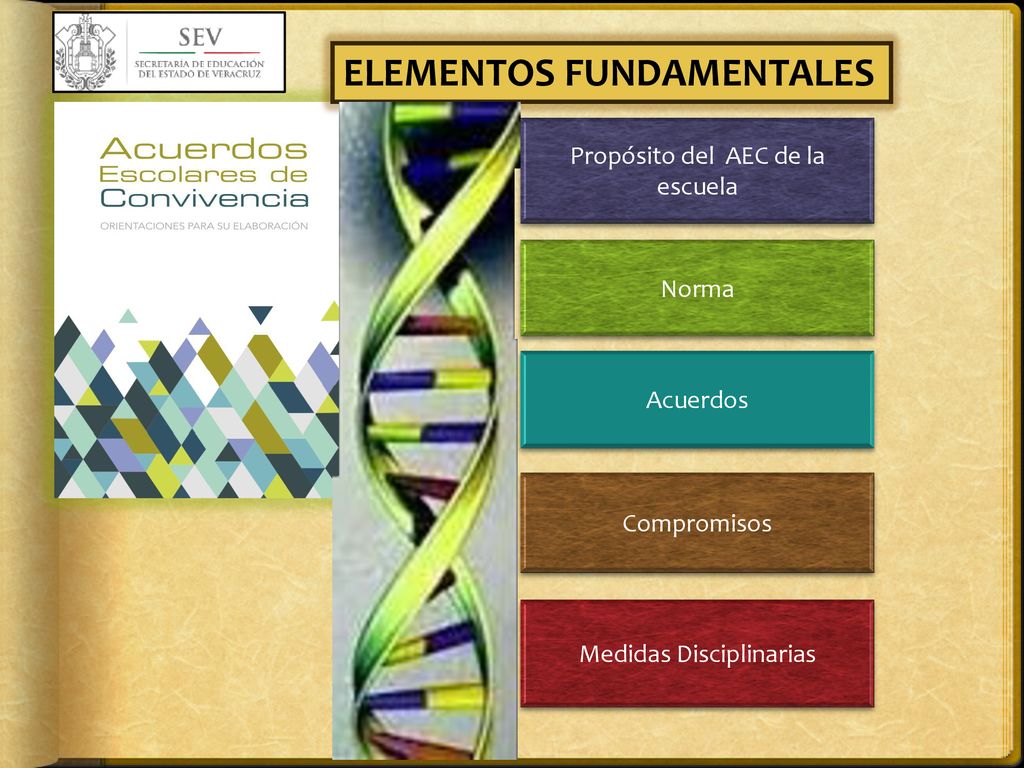 SEV
SECRETARÍA DE EDUCACIÓN DEL ESTADO DE VERACRUZ

ELEMENTOS FUNDAMENTALES

Acuerdos Escolares de Convivencia
ORIENTACIONES PARA SU ELABORACIÓN

Propósito del AEC de la escuela

Norma

Acuerdos

Compromisos

Medidas Disciplinarias